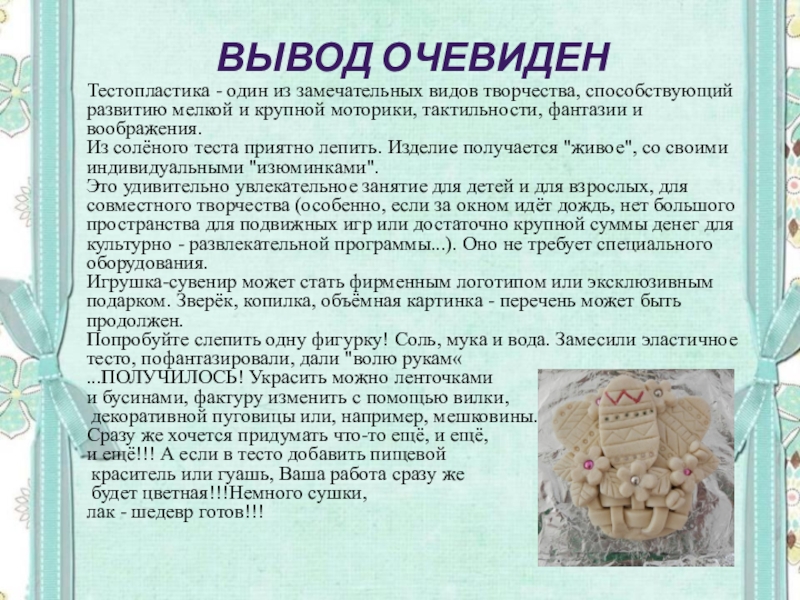 ВЫВОД ОЧЕВИДЕН

Тестопластика - один из замечательных видов творчества, способствующий развитию мелкой и крупной моторики, тактильности, фантазии и воображения.
Из солёного теста приятно лепить. Изделие получается "живое", со своими индивидуальными "изюминками".
Это удивительно увлекательное занятие для детей и для взрослых, для совместного творчества (особенно, если за окном идёт дождь, нет большого пространства для подвижных игр или достаточно крупной суммы денег для культурно - развлекательной программы...). Оно не требует специального оборудования.
Игрушка-сувенир может стать фирменным логотипом или эксклюзивным подарком. Зверёк, копилка, объёмная картинка - перечень может быть продолжен.
Попробуйте слепить одну фигурку! Соль, мука и вода. Замесили эластичное тесто, пофантазировали, дали "волю рукам«
...ПОЛУЧИЛОСЬ! Украсить можно ленточками и бусинами, фактуру изменить с помощью вилки, декоративной пуговицы или, например, мешковины. Сразу же хочется придумать что-то ещё, и ещё, и ещё!!! А если в тесто добавить пищевой краситель или гуашь, Ваша работа сразу же будет цветная!!!Немного сушки, лак - шедевр готов!!!